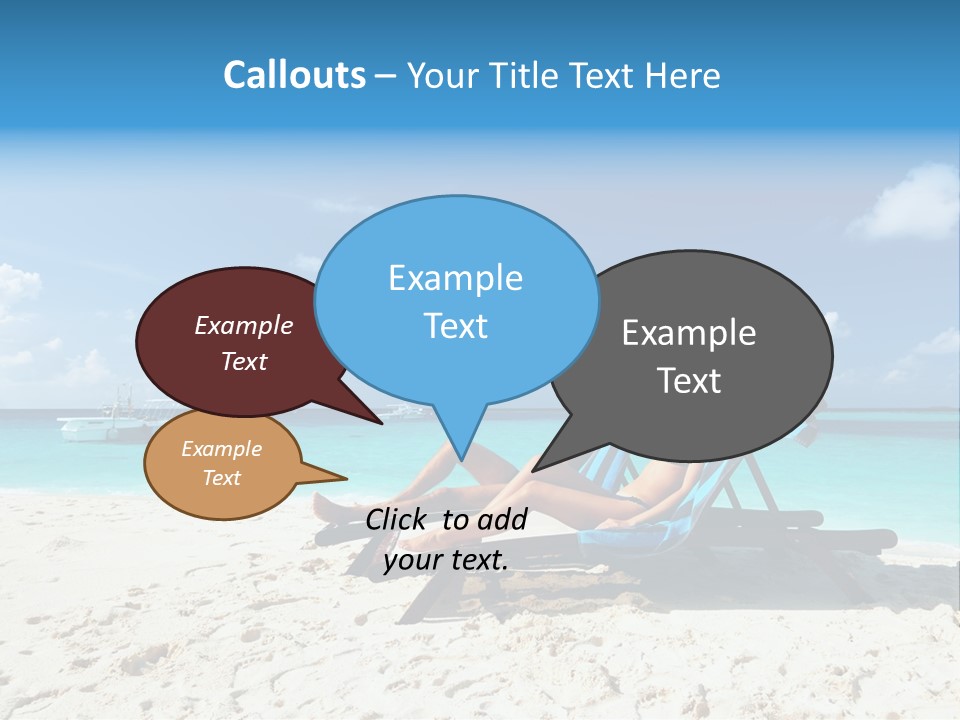 Callouts – Your Title Text Here

Example Text

Example Text

Example Text

Example Text

Click to add your text.